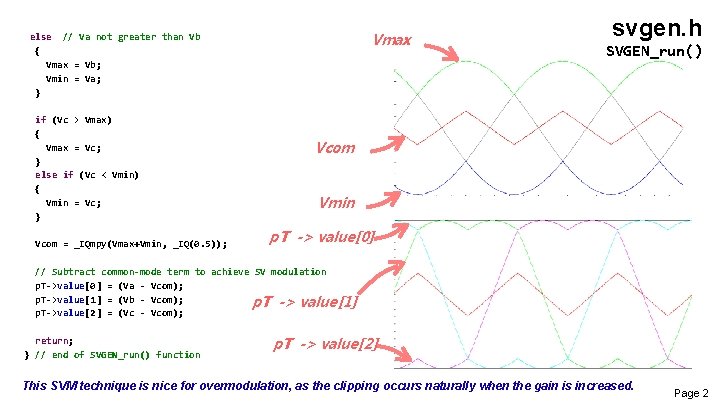 svgen.h
SVGEN_run()

else // Va not greater than Vb
{
Vmax = Vb;
Vmin = Va;
}

if (Vc > Vmax)
{
Vmax = Vc;
}
else if (Vc < Vmin)
{
Vmin = Vc;
}

Vcom = _IQmpy(Vmax+Vmin, _IQ(0.5));

// Subtract common-mode term to achieve SV modulation
pT->value[0] = (Va - Vcom);
pT->value[1] = (Vb - Vcom);
pT->value[2] = (Vc - Vcom);

return;
} // end of SVGEN_run() function

Vmax

Vcom

Vmin

pT -> value[0]

pT -> value[1]

pT -> value[2]

This SVM technique is nice for overmodulation, as the clipping occurs naturally when the gain is increased.

Page 2